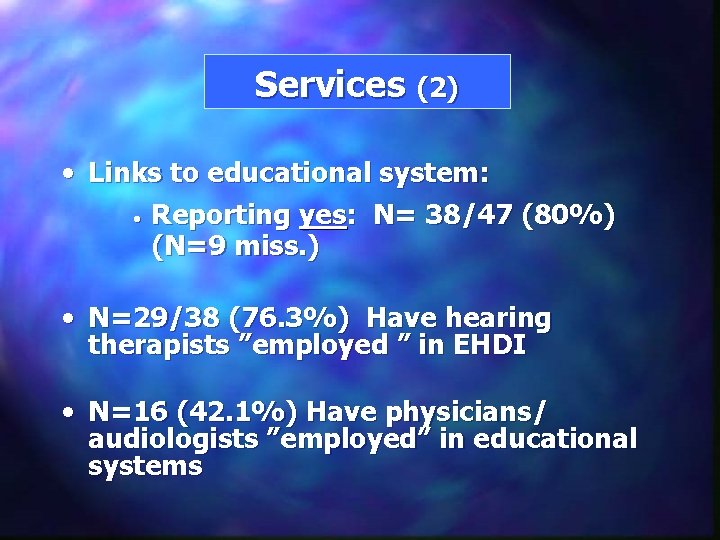 Services (2)

• Links to educational system:

• Reporting yes: N= 38/47 (80%) (N=9 miss.)

• N=29/38 (76.3%) Have hearing therapists ”employed ” in EHDI

• N=16 (42.1%) Have physicians/ audiologists ”employed” in educational systems